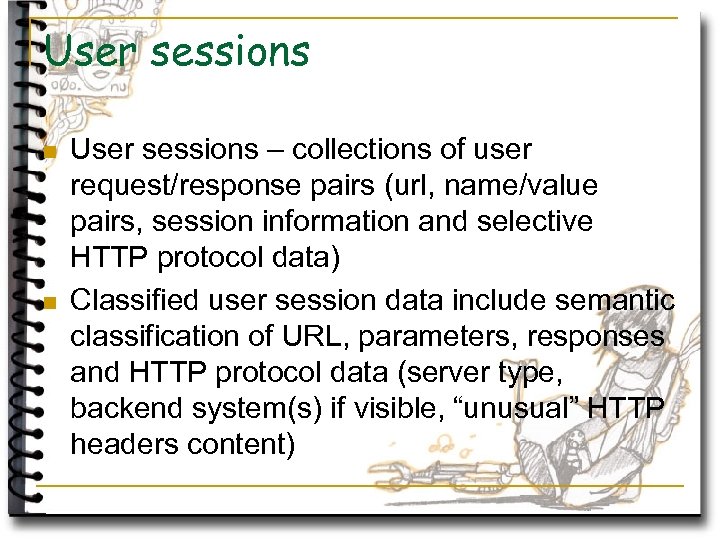 User sessions

User sessions – collections of user request/response pairs (url, name/value pairs, session information and selective HTTP protocol data)

Classified user session data include semantic classification of URL, parameters, responses and HTTP protocol data (server type, backend system(s) if visible, “unusual” HTTP headers content)